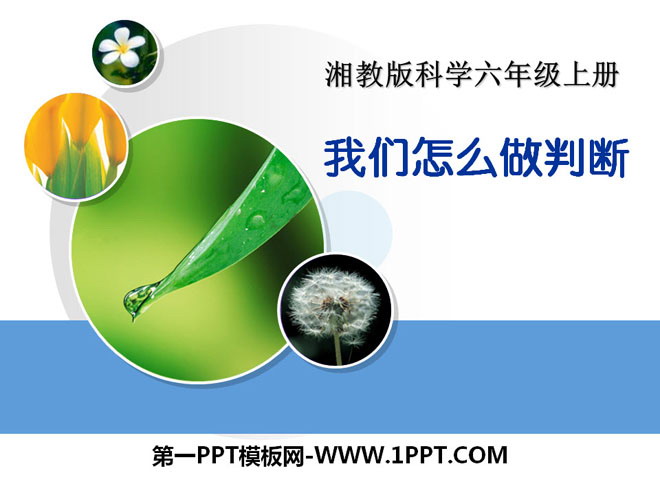 湘教版科学六年级上册

我们怎么做判断

第一PPT模板网-WWW.1PPT.COM